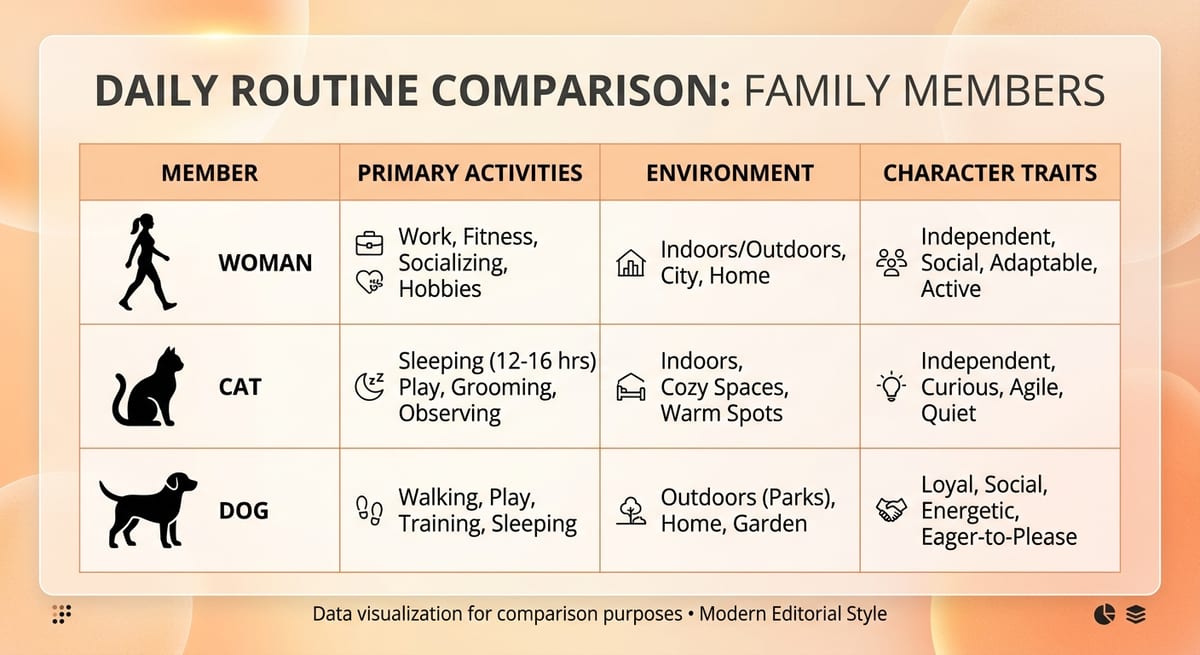 DAILY ROUTINE COMPARISON: FAMILY MEMBERS

| MEMBER | PRIMARY ACTIVITIES | ENVIRONMENT | CHARACTER TRAITS |
|---|---|---|---|
| WOMAN | Work, Fitness, Socializing, Hobbies | Indoors/Outdoors, City, Home | Independent, Social, Adaptable, Active |
| CAT | Sleeping (12-16 hrs) Play, Grooming, Observing | Indoors, Cozy Spaces, Warm Spots | Independent, Curious, Agile, Quiet |
| DOG | Walking, Play, Training, Sleeping | Outdoors (Parks), Home, Garden | Loyal, Social, Energetic, Eager-to-Please |

Data visualization for comparison purposes • Modern Editorial Style